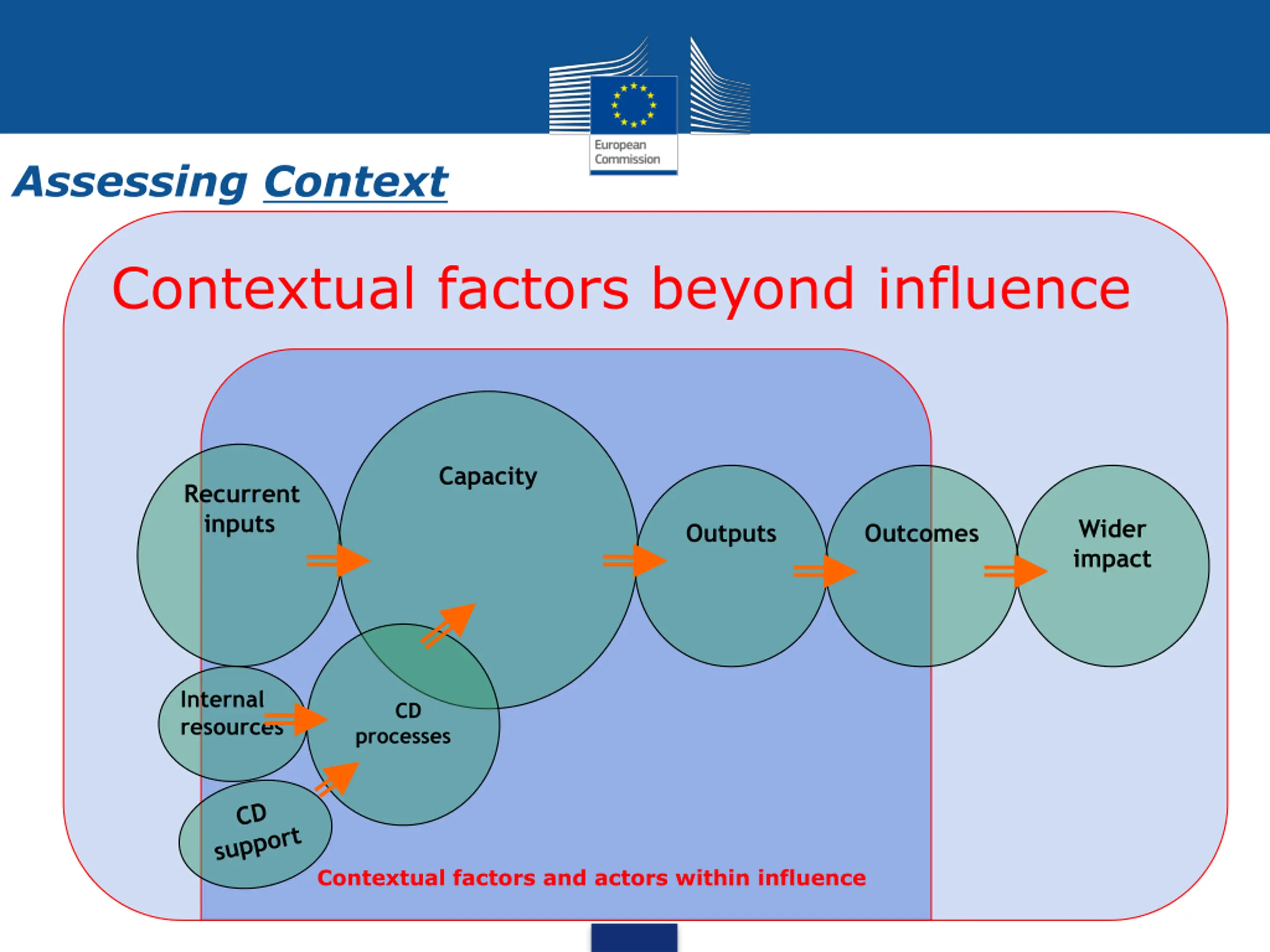 European Commission

Assessing Context

Contextual factors beyond influence

Recurrent inputs

Capacity

Outputs

Outcomes

Wider impact

Internal resources

CD processes

CD support

Contextual factors and actors within influence